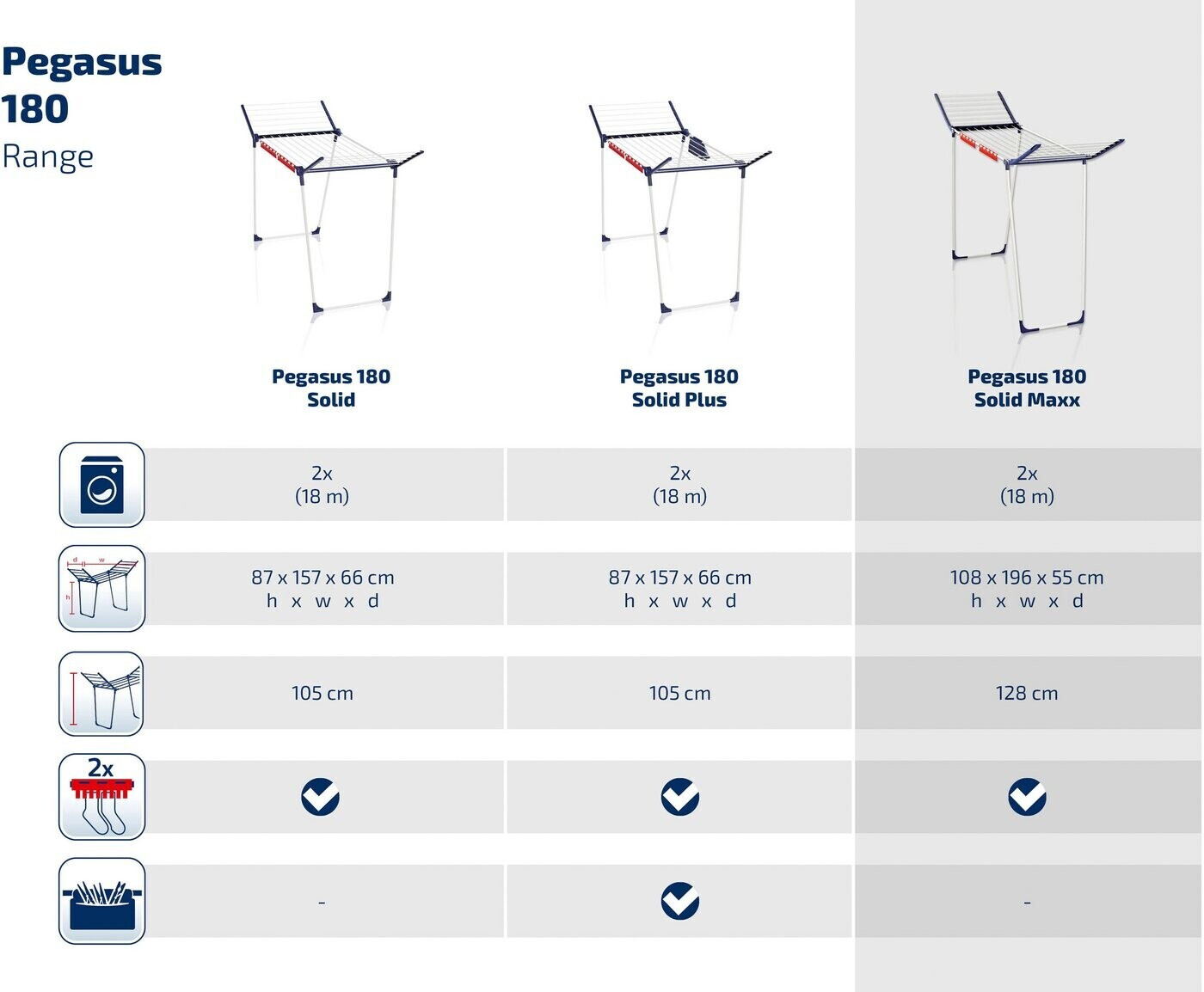 Pegasus 180
Range

| | Pegasus 180 Solid | Pegasus 180 Solid Plus | Pegasus 180 Solid Maxx |
|---|---|---|---|
| | 2x (18 m) | 2x (18 m) | 2x (18 m) |
| d w h | 87 x 157 x 66 cm h x w x d | 87 x 157 x 66 cm h x w x d | 108 x 196 x 55 cm h x w x d |
| | 105 cm | 105 cm | 128 cm |
| 2x | ✓ | ✓ | ✓ |
| | - | ✓ | - |